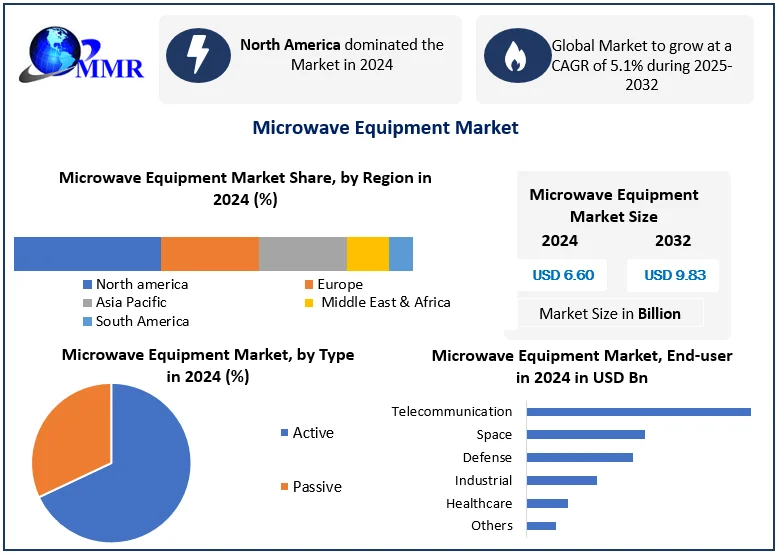 MMR

North America dominated the Market in 2024

Global Market to grow at a CAGR of 5.1% during 2025-2032

Microwave Equipment Market

Microwave Equipment Market Share, by Region in 2024 (%)

North america
Europe
Asia Pacific
Middle East & Africa
South America

Microwave Equipment Market Size

2024
2032
USD 6.60
USD 9.83

Market Size in Billion

Microwave Equipment Market, by Type in 2024 (%)

Active
Passive

Microwave Equipment Market, End-user in 2024 in USD Bn

Telecommunication
Space
Defense
Industrial
Healthcare
Others